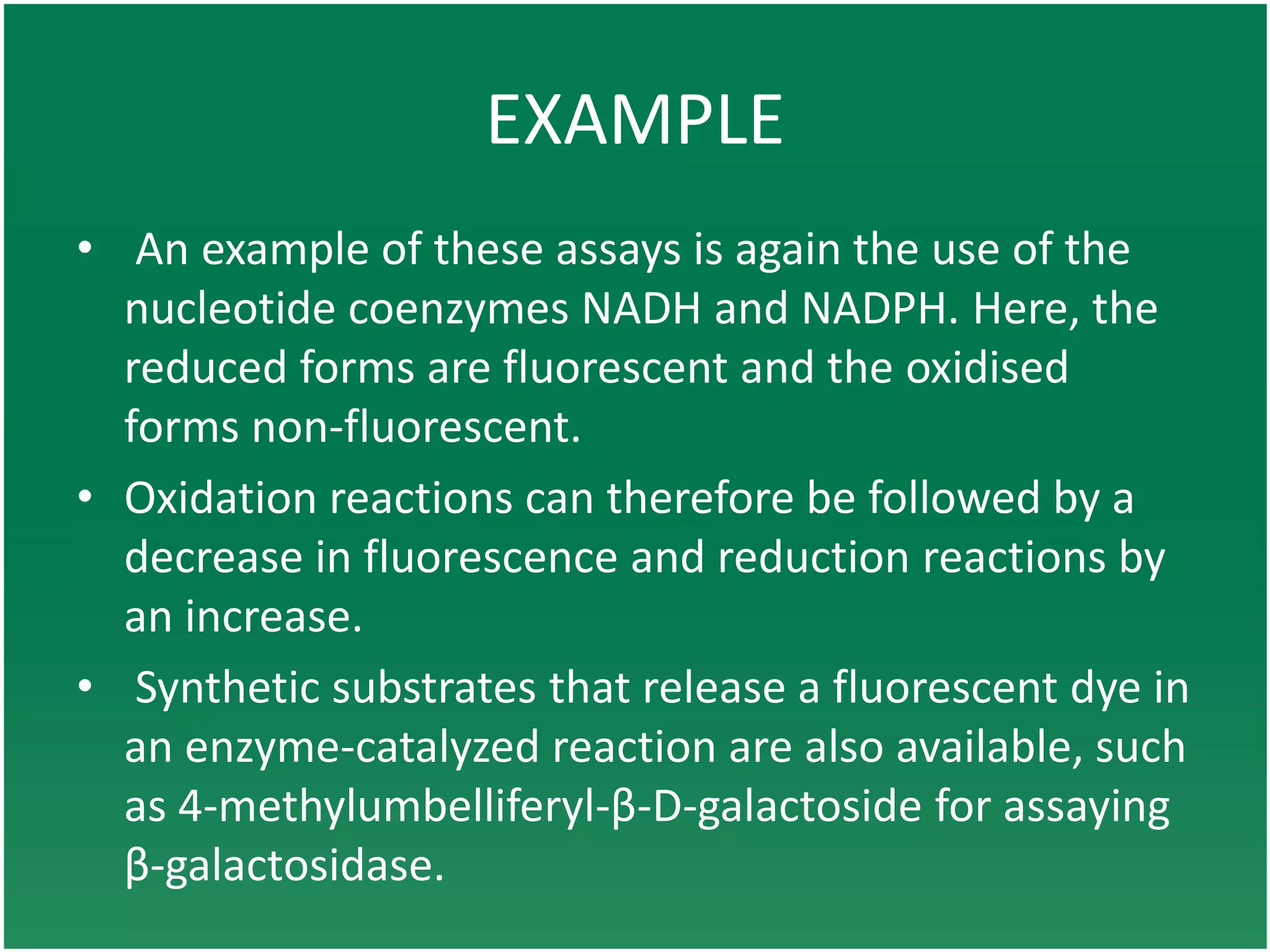 EXAMPLE

• An example of these assays is again the use of the nucleotide coenzymes NADH and NADPH. Here, the reduced forms are fluorescent and the oxidised forms non-fluorescent.

• Oxidation reactions can therefore be followed by a decrease in fluorescence and reduction reactions by an increase.

• Synthetic substrates that release a fluorescent dye in an enzyme-catalyzed reaction are also available, such as 4-methylumbelliferyl-β-D-galactoside for assaying β-galactosidase.